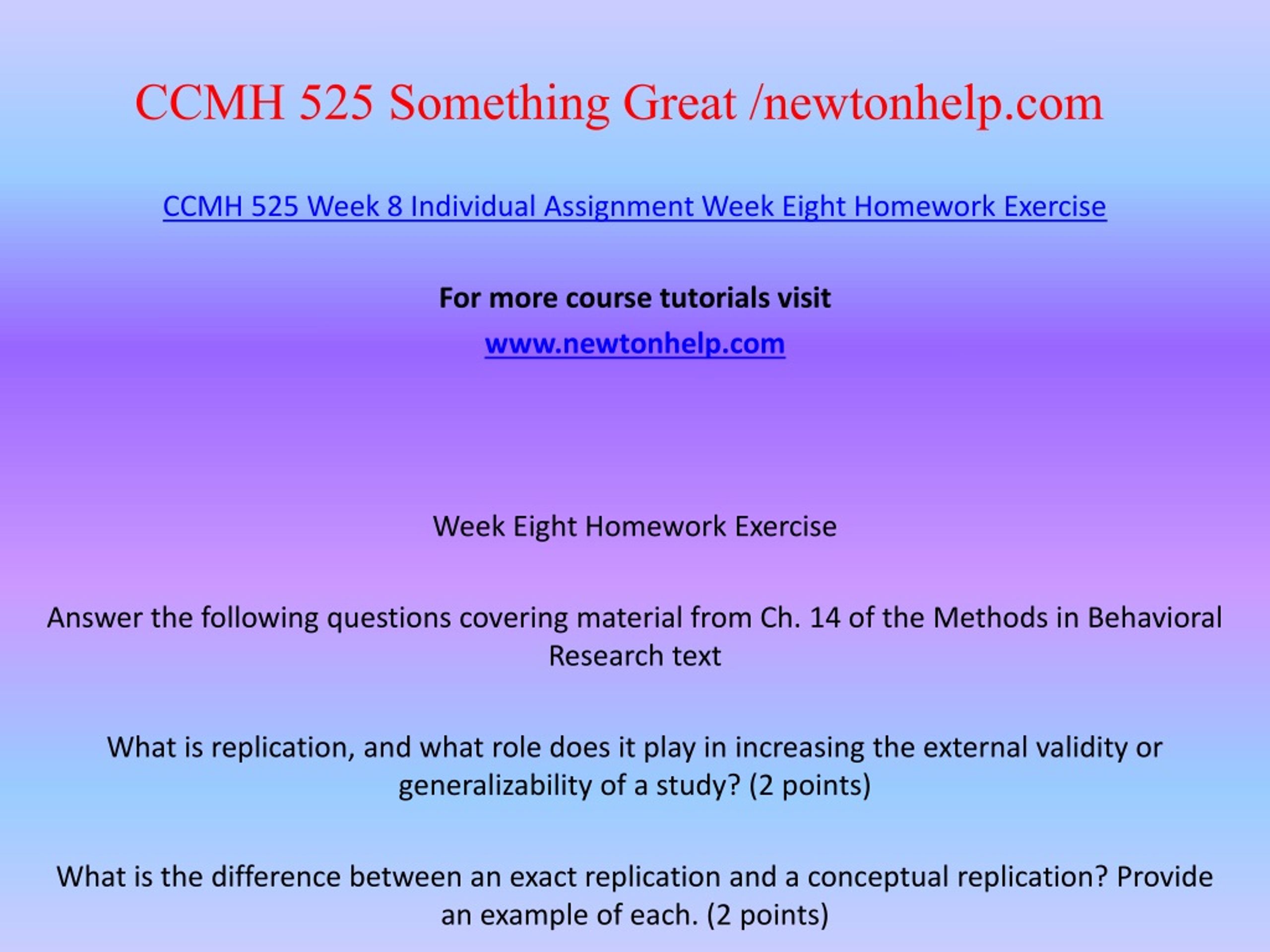 CCMH 525 Something Great /newtonhelp.com

CCMH 525 Week 8 Individual Assignment Week Eight Homework Exercise

For more course tutorials visit

www.newtonhelp.com

Week Eight Homework Exercise

Answer the following questions covering material from Ch. 14 of the Methods in Behavioral Research text

What is replication, and what role does it play in increasing the external validity or generalizability of a study? (2 points)

What is the difference between an exact replication and a conceptual replication? Provide an example of each. (2 points)